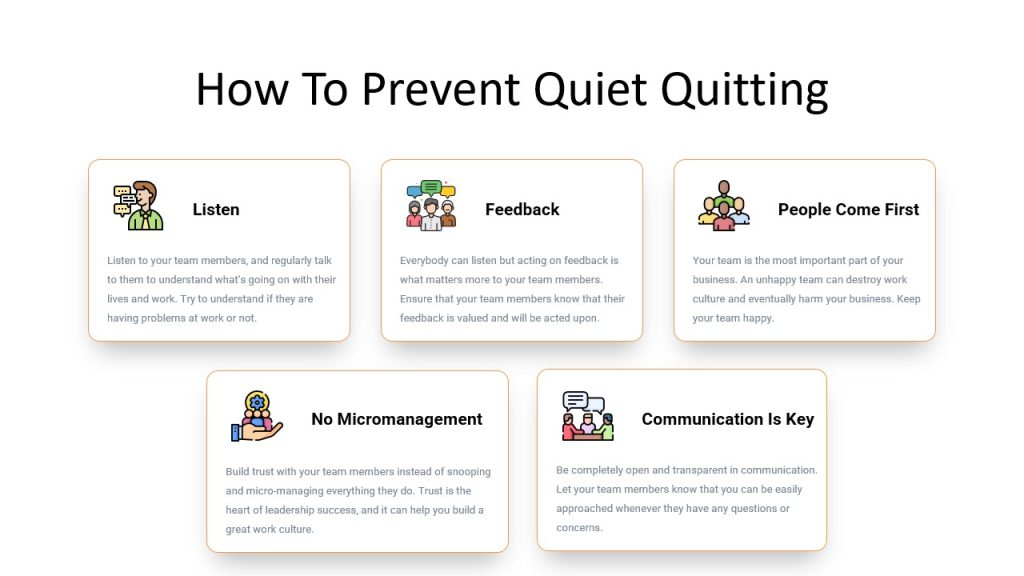 How To Prevent Quiet Quitting

Listen

Listen to your team members, and regularly talk to them to understand what's going on with their lives and work. Try to understand if they are having problems at work or not.

Feedback

Everybody can listen but acting on feedback is what matters more to your team members. Ensure that your team members know that their feedback is valued and will be acted upon.

People Come First

Your team is the most important part of your business. An unhappy team can destroy work culture and eventually harm your business. Keep your team happy.

No Micromanagement

Build trust with your team members instead of snooping and micro-managing everything they do. Trust is the heart of leadership success, and it can help you build a great work culture.

Communication Is Key

Be completely open and transparent in communication. Let your team members know that you can be easily approached whenever they have any questions or concerns.